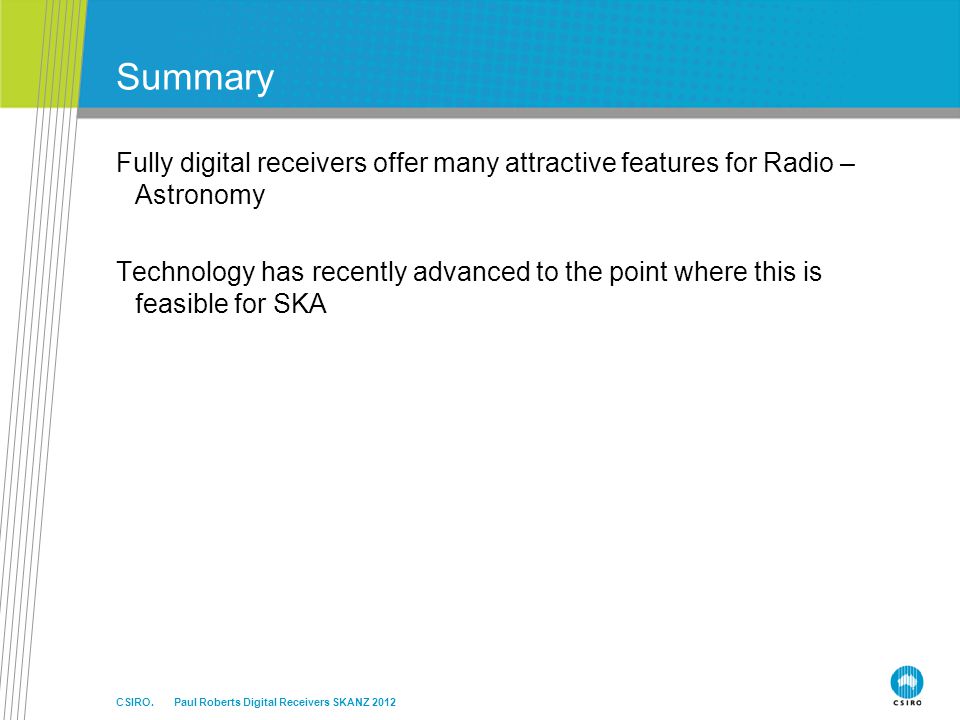 Summary

Fully digital receivers offer many attractive features for Radio – Astronomy

Technology has recently advanced to the point where this is feasible for SKA

CSIRO. Paul Roberts Digital Receivers SKANZ 2012

CSIRO